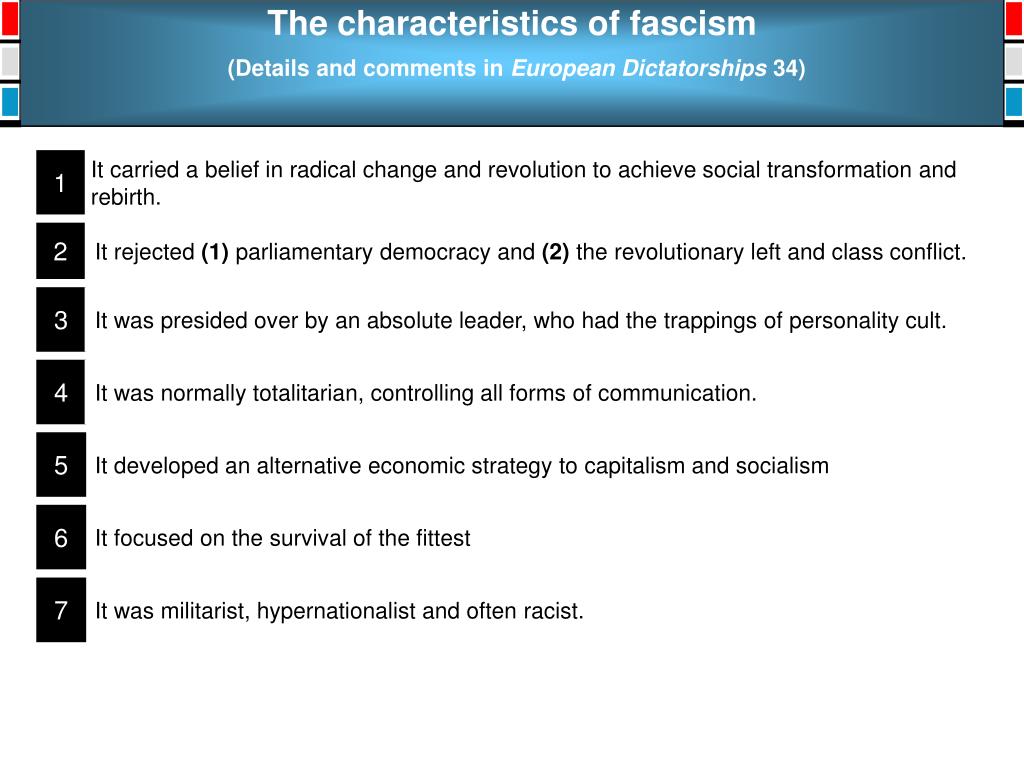 The characteristics of fascism

(Details and comments in European Dictatorships 34)

1 It carried a belief in radical change and revolution to achieve social transformation and rebirth.

2 It rejected (1) parliamentary democracy and (2) the revolutionary left and class conflict.

3 It was presided over by an absolute leader, who had the trappings of personality cult.

4 It was normally totalitarian, controlling all forms of communication.

5 It developed an alternative economic strategy to capitalism and socialism

6 It focused on the survival of the fittest

7 It was militarist, hypernationalist and often racist.